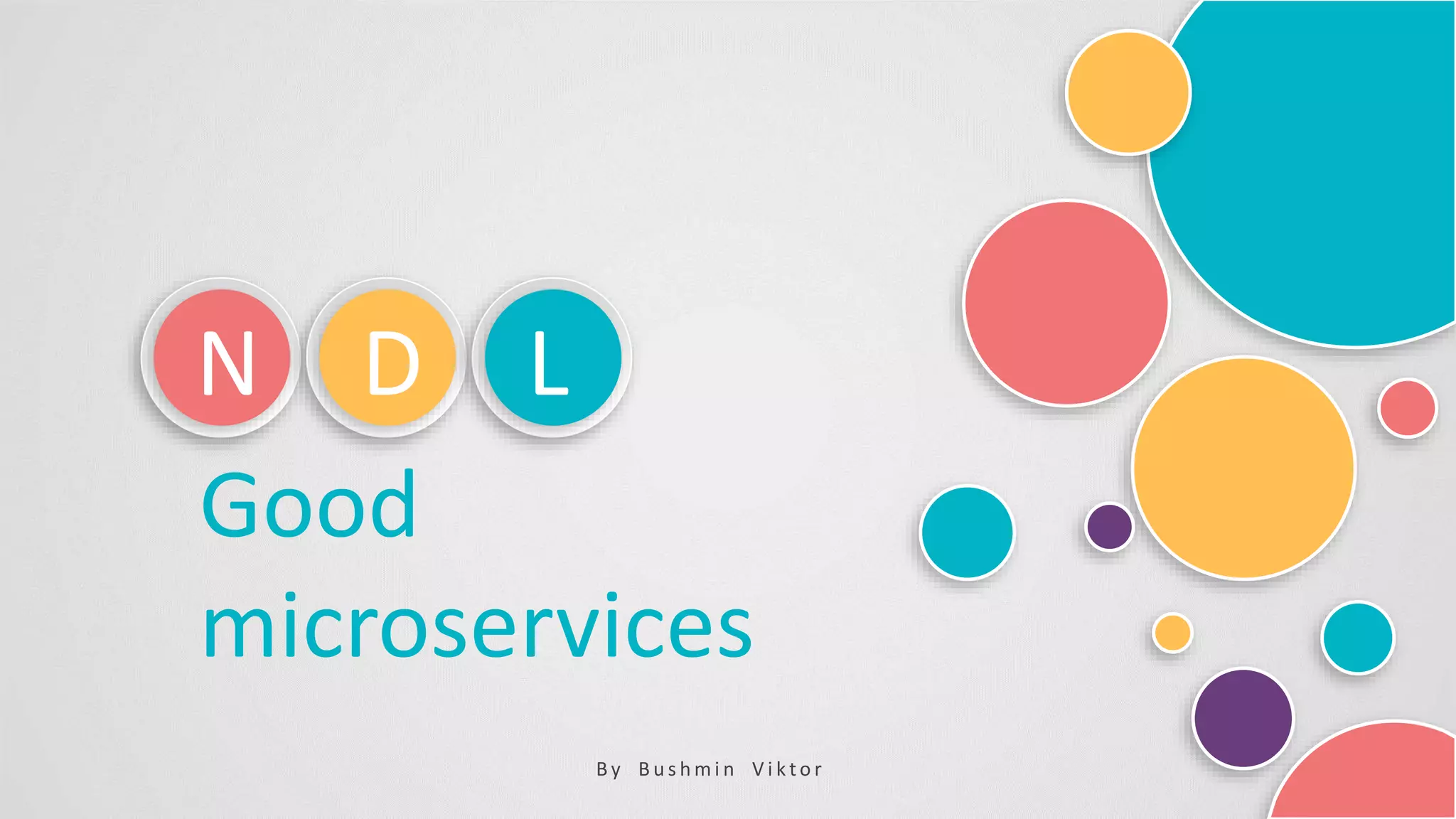 N D L

Good microservices

By Bushmin Viktor